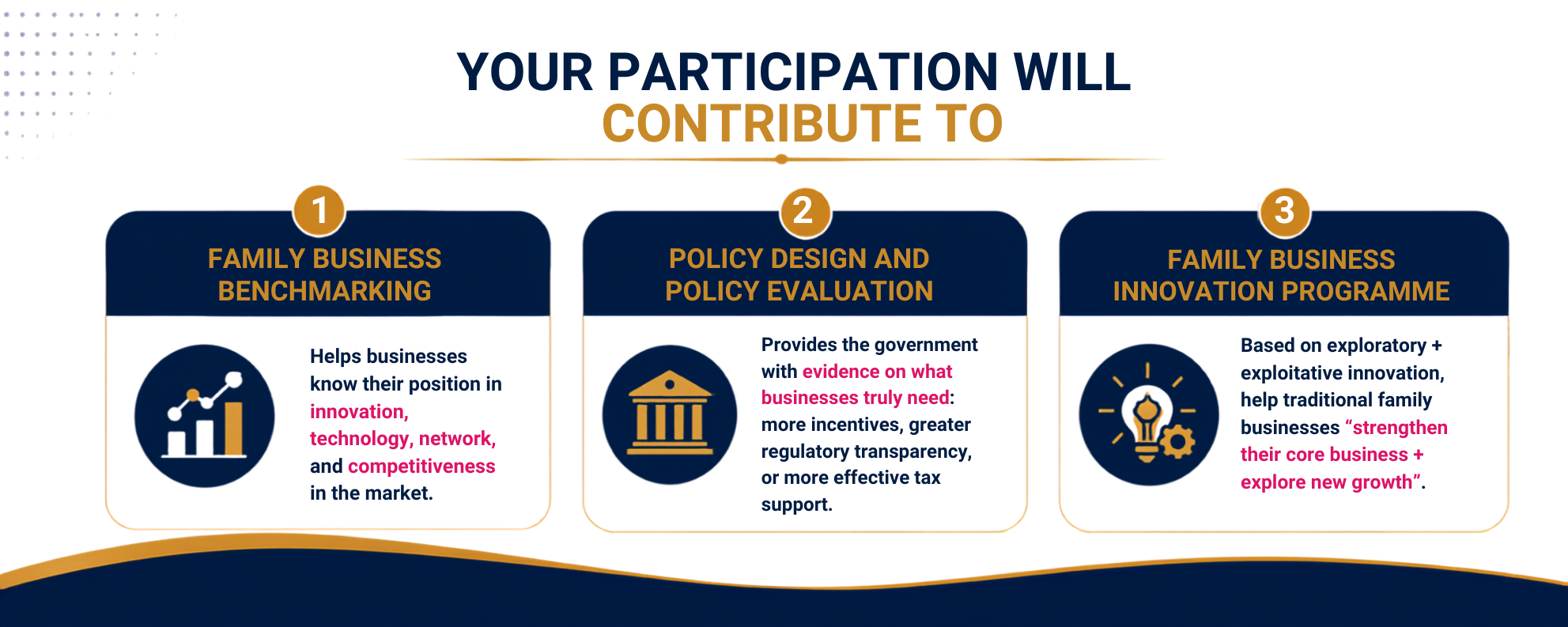 YOUR PARTICIPATION WILL CONTRIBUTE TO

1

FAMILY BUSINESS BENCHMARKING

Helps businesses know their position in innovation, technology, network, and competitiveness in the market.

2

POLICY DESIGN AND POLICY EVALUATION

Provides the government with evidence on what businesses truly need: more incentives, greater regulatory transparency, or more effective tax support.

3

FAMILY BUSINESS INNOVATION PROGRAMME

Based on exploratory + exploitative innovation, help traditional family businesses "strengthen their core business + explore new growth".